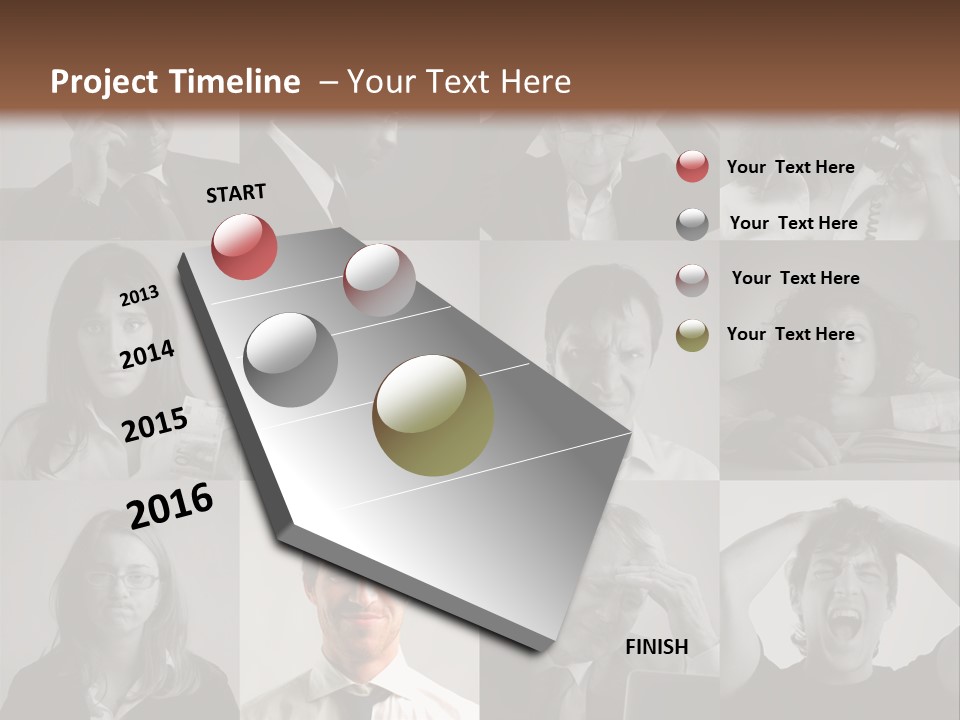 Project Timeline – Your Text Here

START

2013

2014

2015

2016

FINISH

Your Text Here

Your Text Here

Your Text Here

Your Text Here